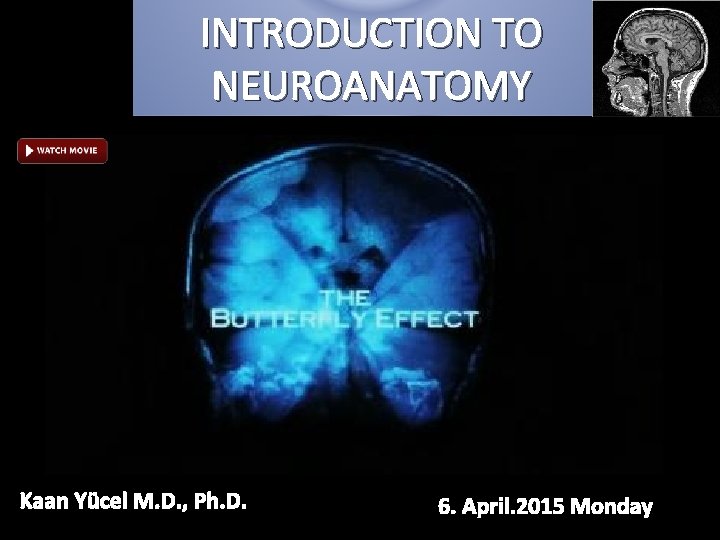 INTRODUCTION TO NEUROANATOMY

WATCH MOVIE

THE
BUTTERFLY EFFECT

Kaan Yücel M.D., Ph.D.

6. April.2015 Monday